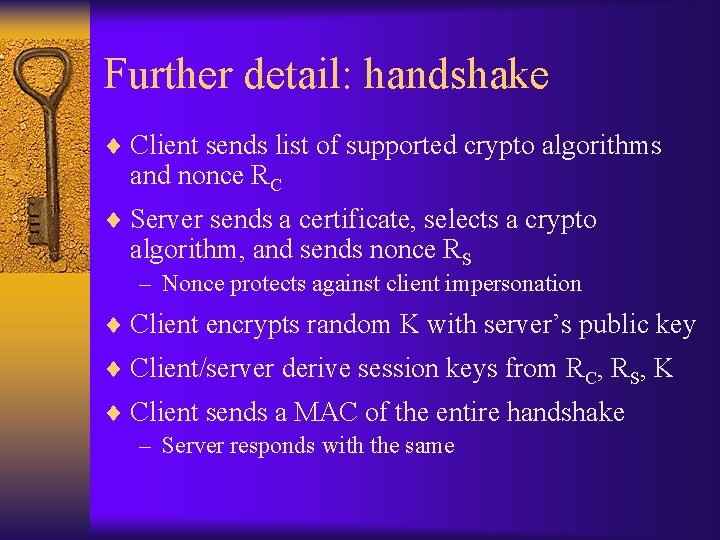 Further detail: handshake

♦ Client sends list of supported crypto algorithms and nonce $R_C$

♦ Server sends a certificate, selects a crypto algorithm, and sends nonce $R_S$

– Nonce protects against client impersonation

♦ Client encrypts random K with server's public key

♦ Client/server derive session keys from $R_C$, $R_S$, K

♦ Client sends a MAC of the entire handshake

– Server responds with the same